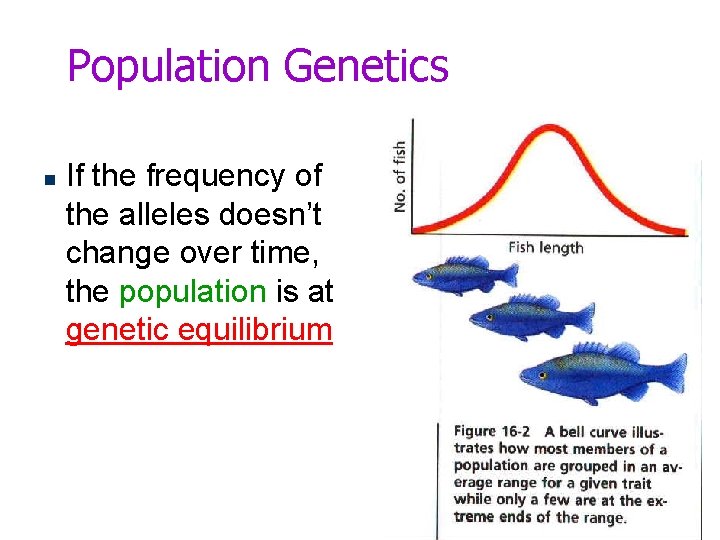 Population Genetics

If the frequency of the alleles doesn't change over time, the population is at genetic equilibrium

No. of fish

Fish length

Figure 16-2 A bell curve illustrates how most members of a population are grouped in an average range for a given trait while only a few are at the extreme ends of the range.